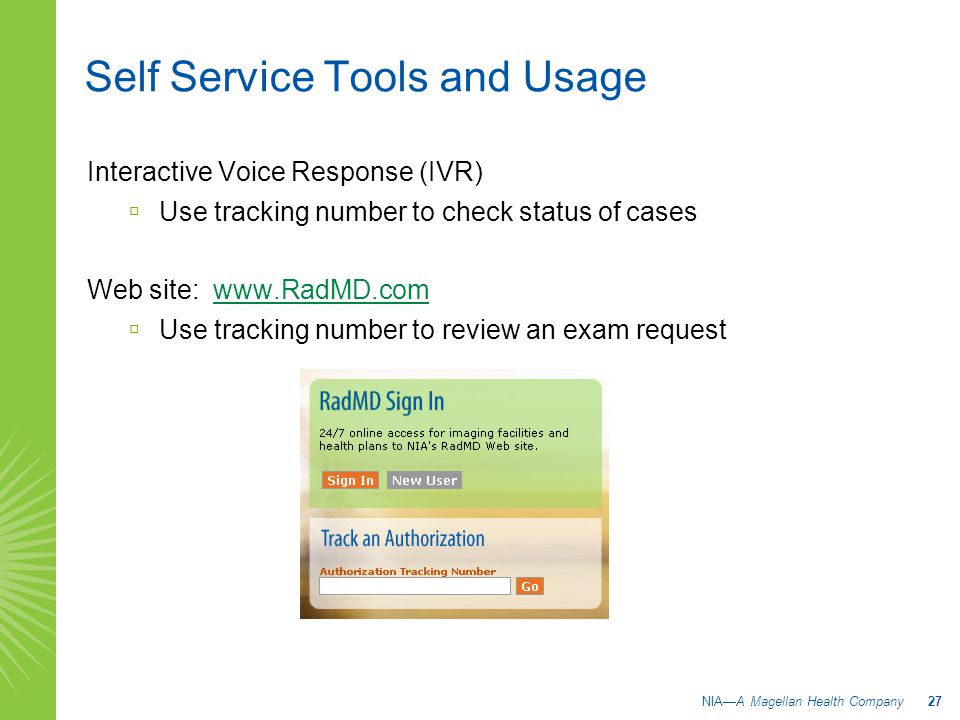 Self Service Tools and Usage

Interactive Voice Response (IVR)

▫ Use tracking number to check status of cases

Web site: www.RadMD.com

▫ Use tracking number to review an exam request

RadMD Sign In

24/7 online access for imaging facilities and health plans to NIA's RadMD Web site.

Sign In New User

Track an Authorization

Authorization Tracking Number

Go

NIA—A Magellan Health Company 27